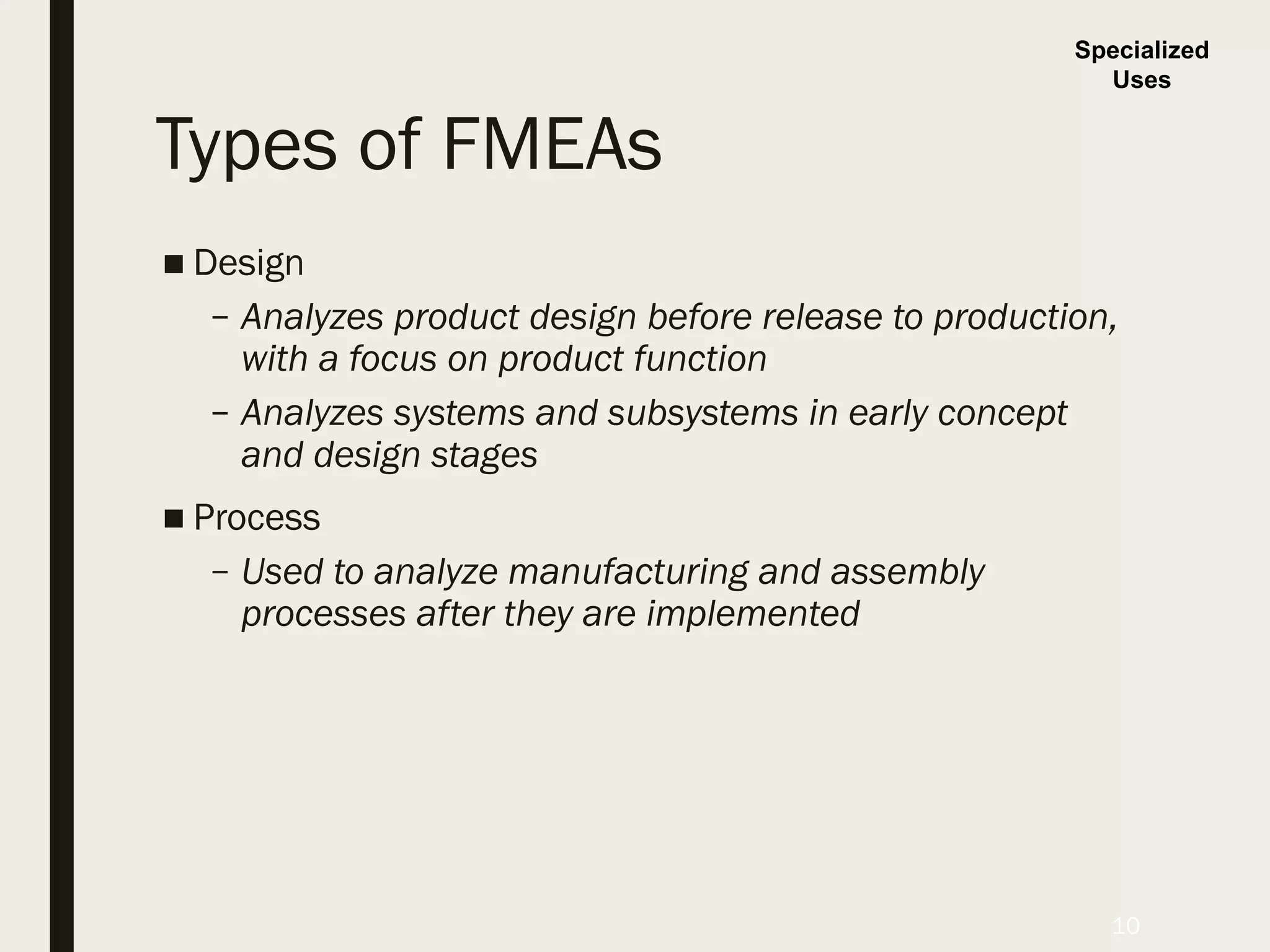 Specialized Uses

Types of FMEAs

■ Design

– Analyzes product design before release to production, with a focus on product function

– Analyzes systems and subsystems in early concept and design stages

■ Process

– Used to analyze manufacturing and assembly processes after they are implemented

10